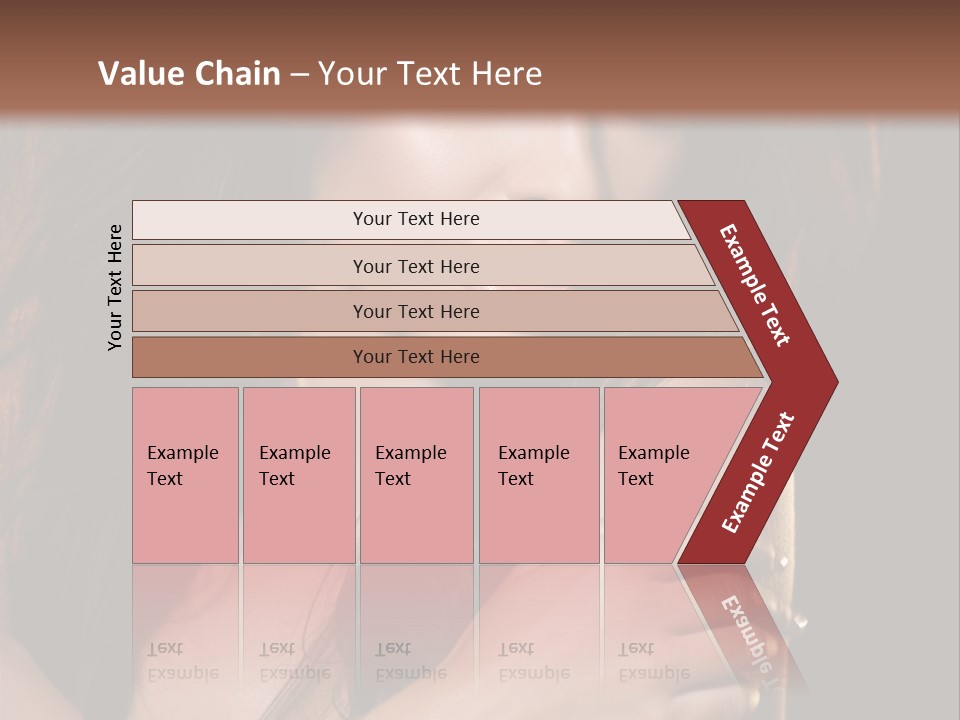 Value Chain – Your Text Here

Your Text Here

Your Text Here

Your Text Here

Your Text Here

Your Text Here

Example Text

Example Text

Example Text

Example Text

Example Text

Example Text

Example Text